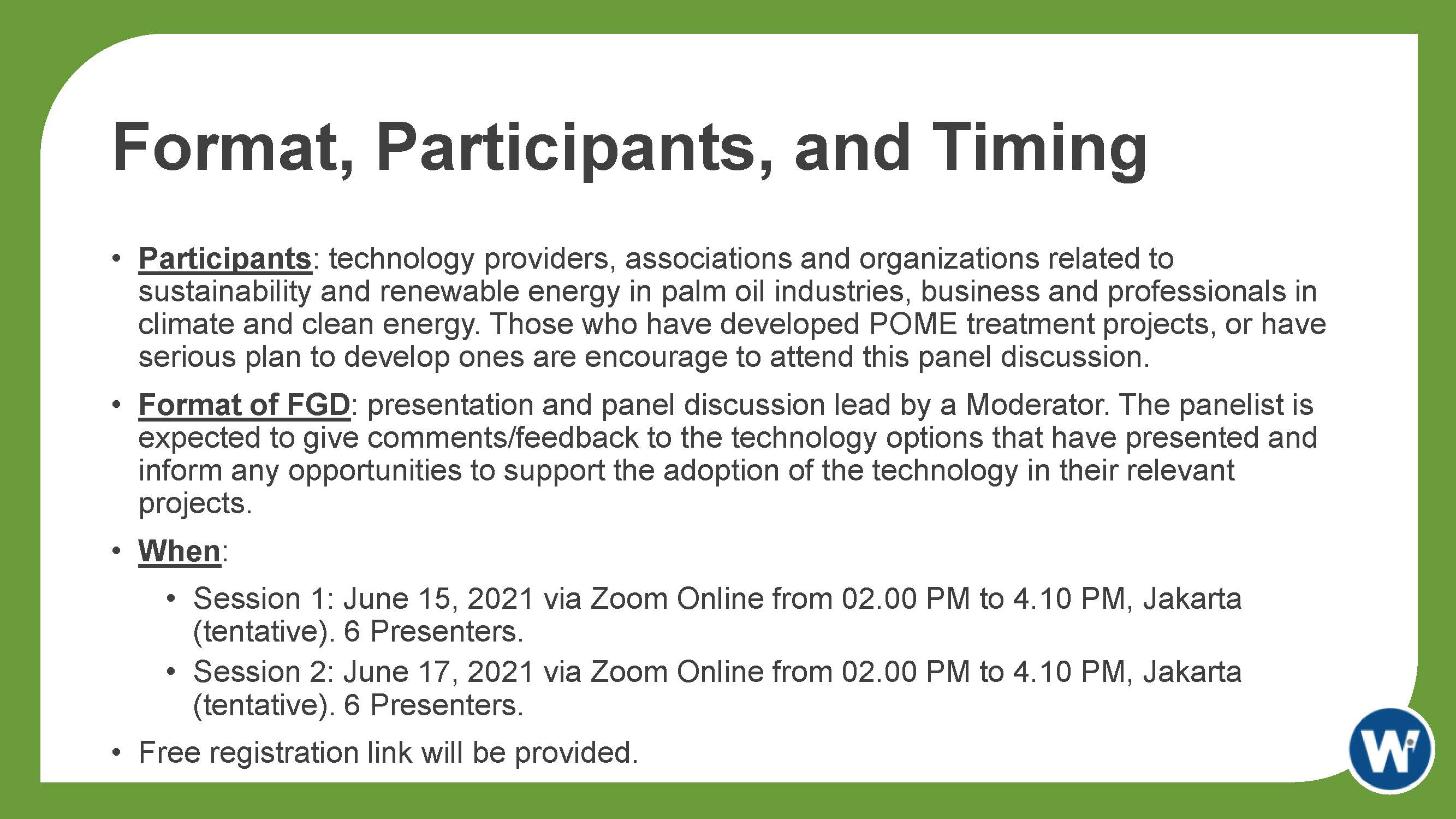 Format, Participants, and Timing

• Participants: technology providers, associations and organizations related to sustainability and renewable energy in palm oil industries, business and professionals in climate and clean energy. Those who have developed POME treatment projects, or have serious plan to develop ones are encourage to attend this panel discussion.

• Format of FGD: presentation and panel discussion lead by a Moderator. The panelist is expected to give comments/feedback to the technology options that have presented and inform any opportunities to support the adoption of the technology in their relevant projects.

• When:

• Session 1: June 15, 2021 via Zoom Online from 02.00 PM to 4.10 PM, Jakarta (tentative). 6 Presenters.

• Session 2: June 17, 2021 via Zoom Online from 02.00 PM to 4.10 PM, Jakarta (tentative). 6 Presenters.

• Free registration link will be provided.

W